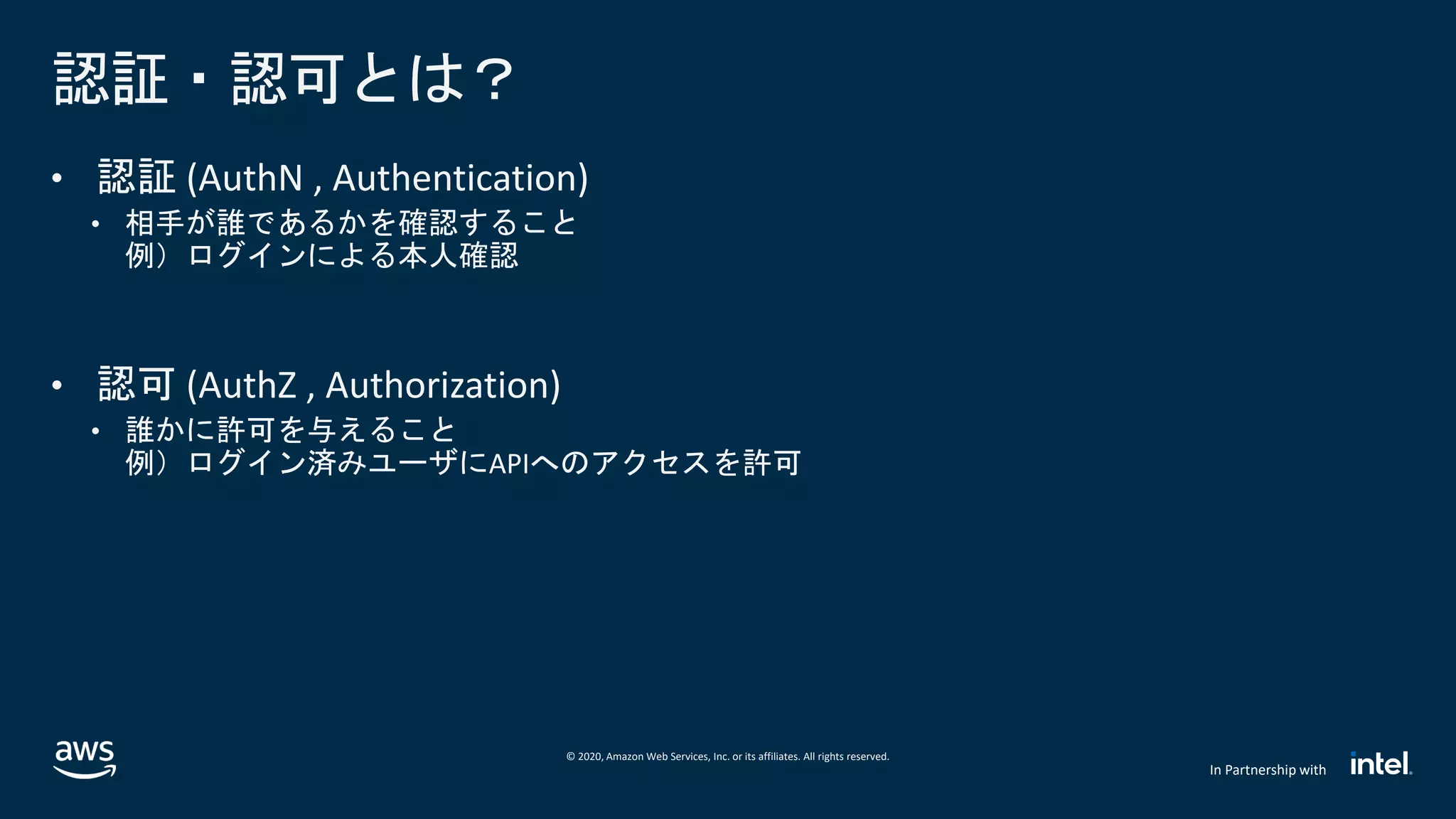 認証・認可とは？

• 認証 (AuthN , Authentication)
  • 相手が誰であるかを確認すること
    例）ログインによる本人確認

• 認可 (AuthZ , Authorization)
  • 誰かに許可を与えること
    例）ログイン済みユーザにAPIへのアクセスを許可

aws

© 2020, Amazon Web Services, Inc. or its affiliates. All rights reserved.

In Partnership with intel.